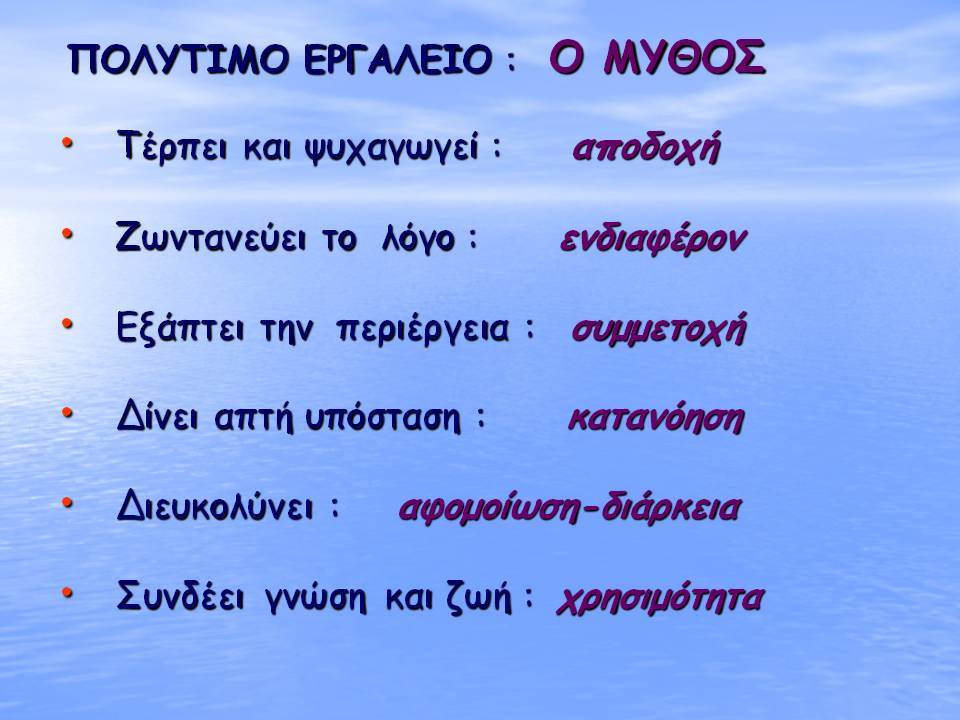 ΠΟΛΥΤΙΜΟ ΕΡΓΑΛΕΙΟ : Ο ΜΥΘΟΣ

• Τέρπει και ψυχαγωγεί : αποδοχή

• Ζωντανεύει το λόγο : ενδιαφέρον

• Εξάπτει την περιέργεια : συμμετοχή

• Δίνει απτή υπόσταση : κατανόηση

• Διευκολύνει : αφομοίωση-διάρκεια

• Συνδέει γνώση και ζωή : χρησιμότητα